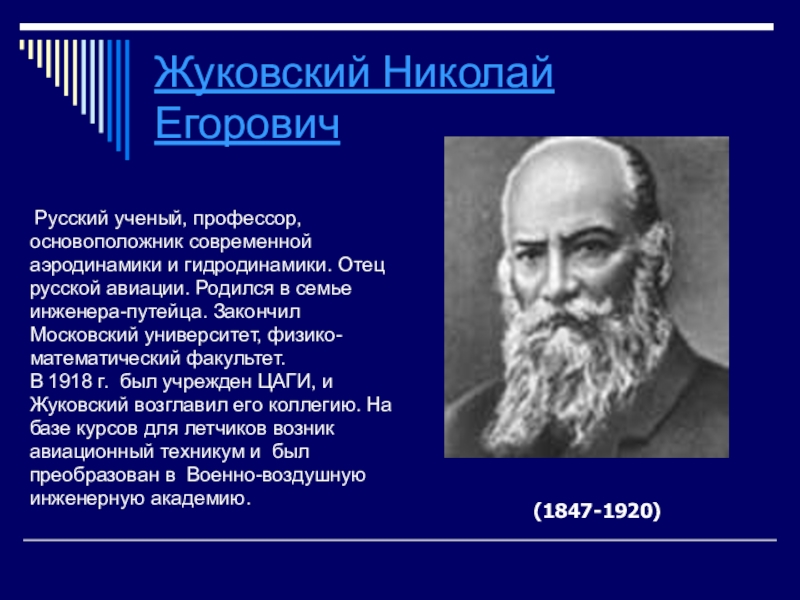 Жуковский Николай Егорович

Русский ученый, профессор, основоположник современной аэродинамики и гидродинамики. Отец русской авиации. Родился в семье инженера-путейца. Закончил Московский университет, физико-математический факультет.
В 1918 г. был учрежден ЦАГИ, и Жуковский возглавил его коллегию. На базе курсов для летчиков возник авиационный техникум и был преобразован в Военно-воздушную инженерную академию.

(1847-1920)